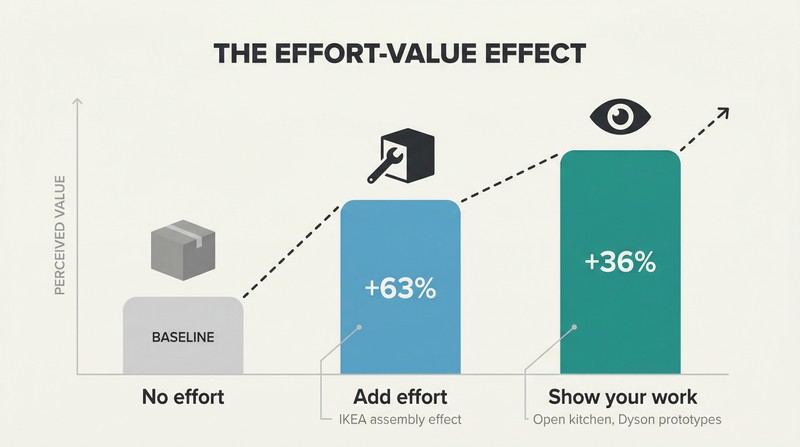 THE EFFORT-VALUE EFFECT

PERCEIVED VALUE

BASELINE

+63%

+36%

No effort

Add effort

IKEA assembly effect

Show your work

Open kitchen, Dyson prototypes